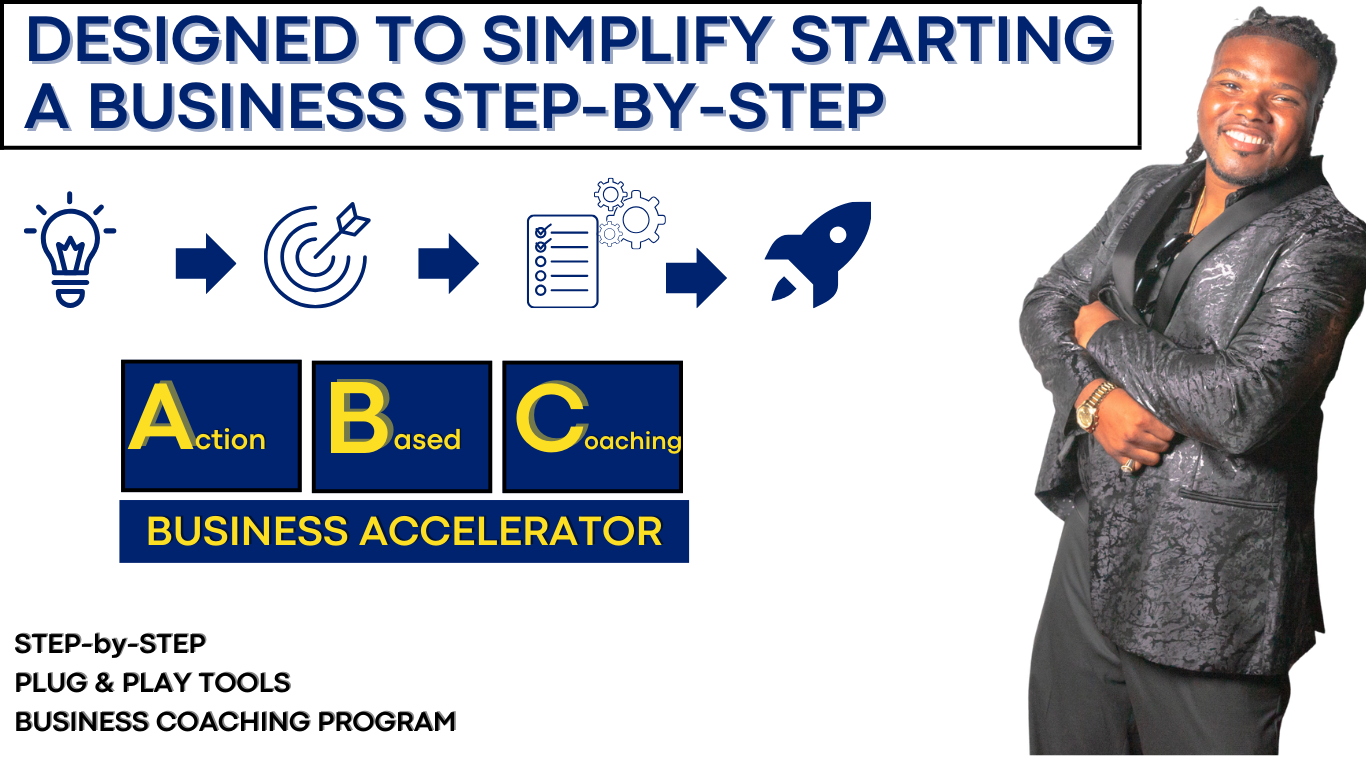 DESIGNED TO SIMPLIFY STARTING A BUSINESS STEP-BY-STEP

Action Based Coaching

BUSINESS ACCELERATOR

STEP-by-STEP
PLUG & PLAY TOOLS
BUSINESS COACHING PROGRAM